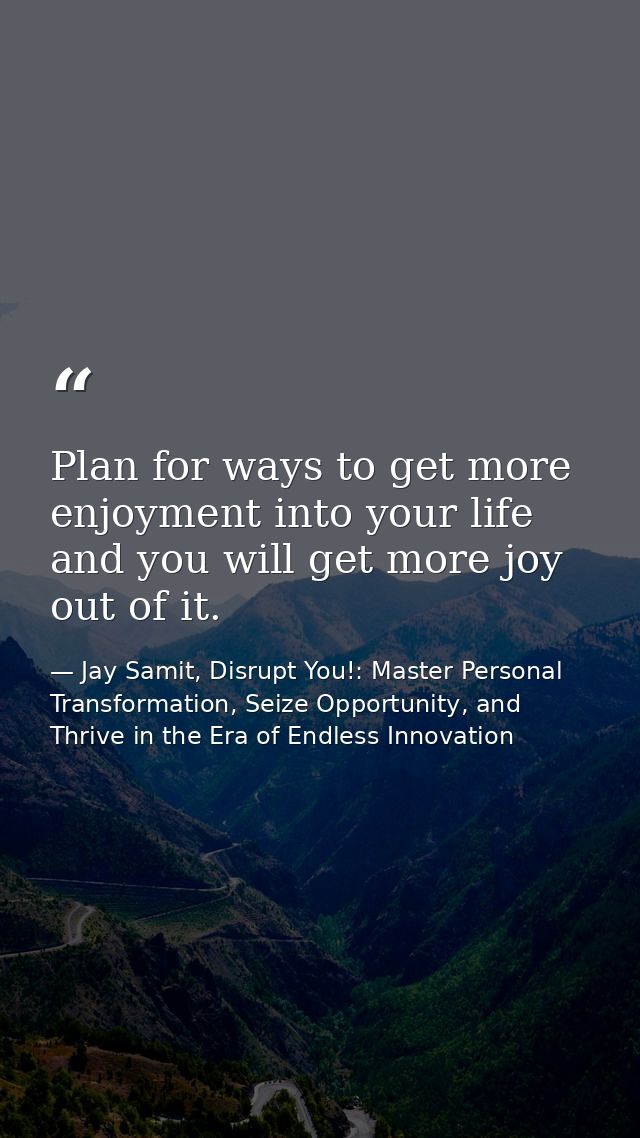 “

Plan for ways to get more enjoyment into your life and you will get more joy out of it.

— Jay Samit, Disrupt You!: Master Personal Transformation, Seize Opportunity, and Thrive in the Era of Endless Innovation